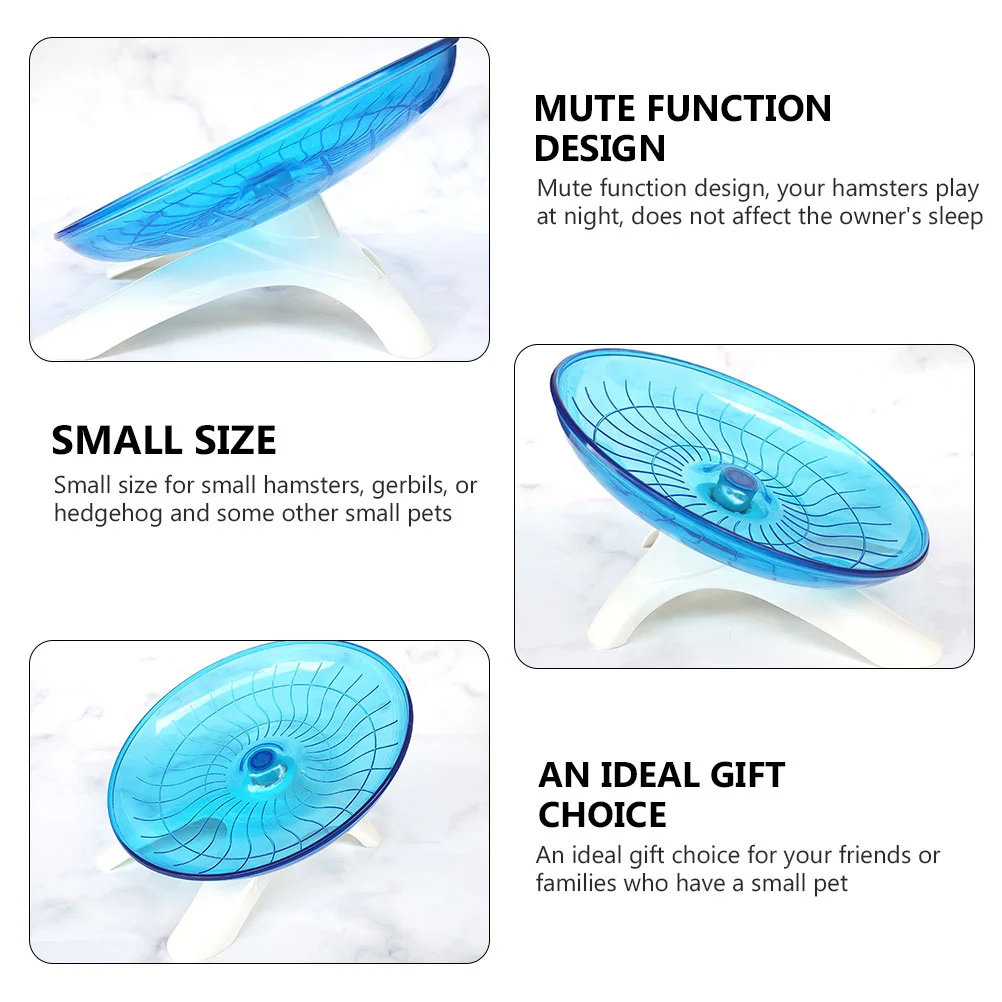 MUTE FUNCTION DESIGN
Mute function design, your hamsters play at night, does not affect the owner's sleep

SMALL SIZE
Small size for small hamsters, gerbils, or hedgehog and some other small pets

AN IDEAL GIFT CHOICE
An ideal gift choice for your friends or families who have a small pet